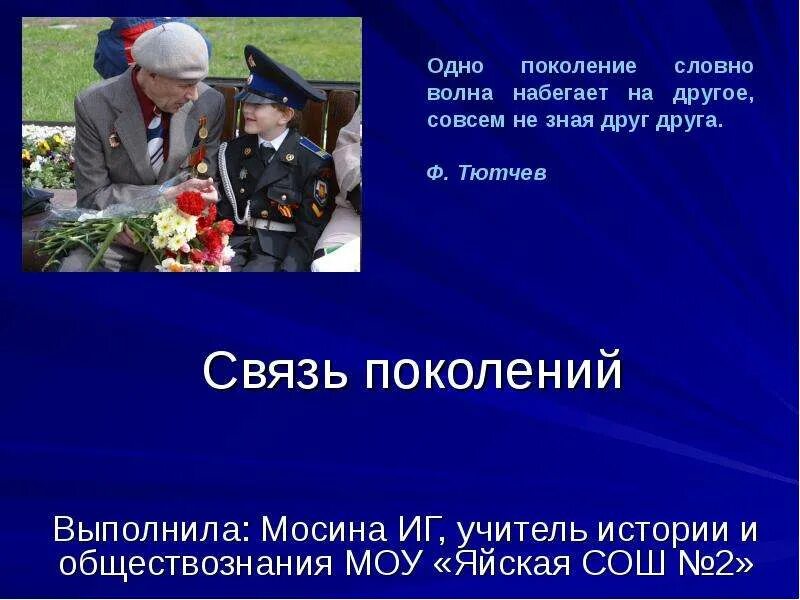 Одно поколение словно волна набегает на другое, совсем не зная друг друга.

Ф. Тютчев

Связь поколений

Выполнила: Мосина ИГ, учитель истории и обществознания МОУ «Яйская СОШ №2»